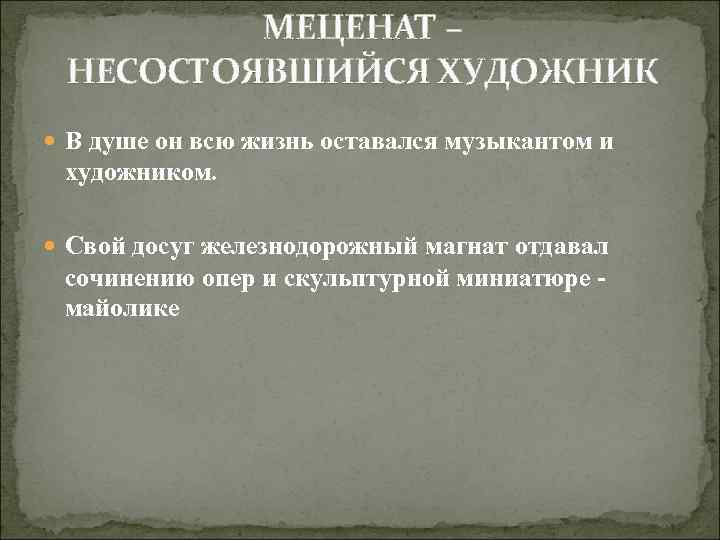 МЕЦЕНАТ – НЕСОСТОЯВШИЙСЯ ХУДОЖНИК

В душе он всю жизнь оставался музыкантом и художником.

Свой досуг железнодорожный магнат отдавал сочинению опер и скульптурной миниатюре - майолике